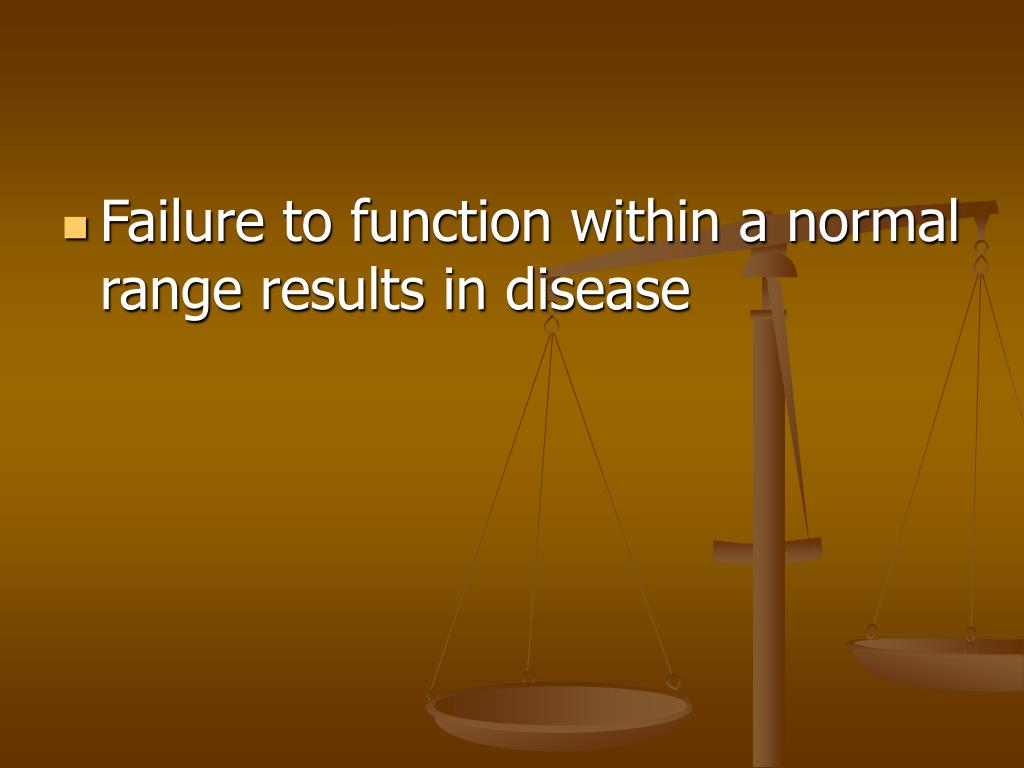 Failure to function within a normal range results in disease